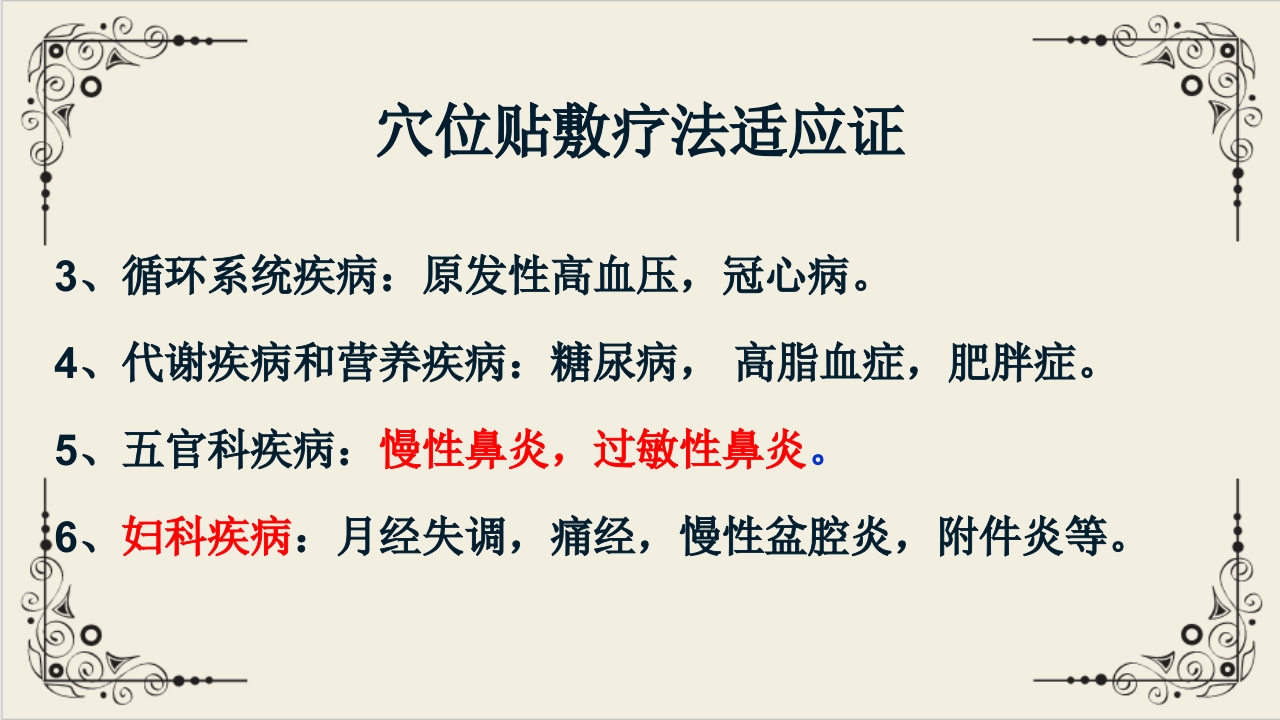 穴位贴敷疗法适应证

3、循环系统疾病：原发性高血压，冠心病。

4、代谢疾病和营养疾病：糖尿病， 高脂血症，肥胖症。

5、五官科疾病：慢性鼻炎，过敏性鼻炎。

6、妇科疾病：月经失调，痛经，慢性盆腔炎，附件炎等。